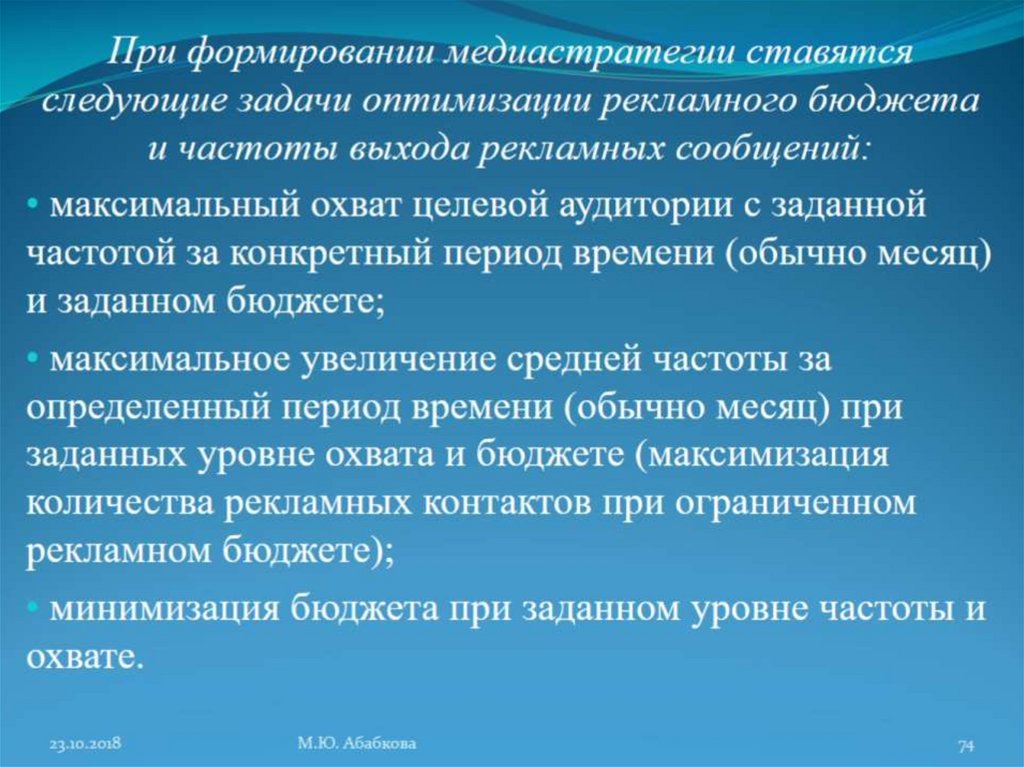 При формировании медиастратегии ставятся следующие задачи оптимизации рекламного бюджета и частоты выхода рекламных сообщений:

• максимальный охват целевой аудитории с заданной частотой за конкретный период времени (обычно месяц) и заданном бюджете;

• максимальное увеличение средней частоты за определенный период времени (обычно месяц) при заданных уровне охвата и бюджете (максимизация количества рекламных контактов при ограниченном рекламном бюджете);

• минимизация бюджета при заданном уровне частоты и охвате.

23.10.2018

М.Ю. Абабкова

74